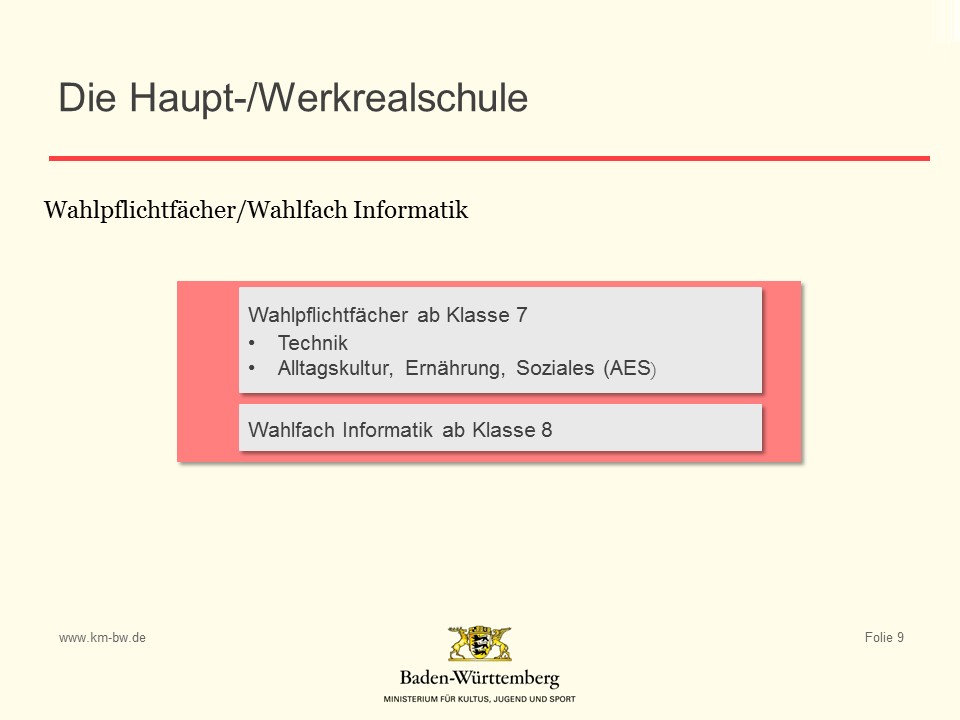 Die Haupt-/Werkrealschule

Wahlpflichtfächer/Wahlfach Informatik

Wahlpflichtfächer ab Klasse 7
• Technik
• Alltagskultur, Ernährung, Soziales (AES)

Wahlfach Informatik ab Klasse 8

www.km-bw.de

Baden-Württemberg
MINISTERIUM FÜR KULTUS, JUGEND UND SPORT

Folie 9